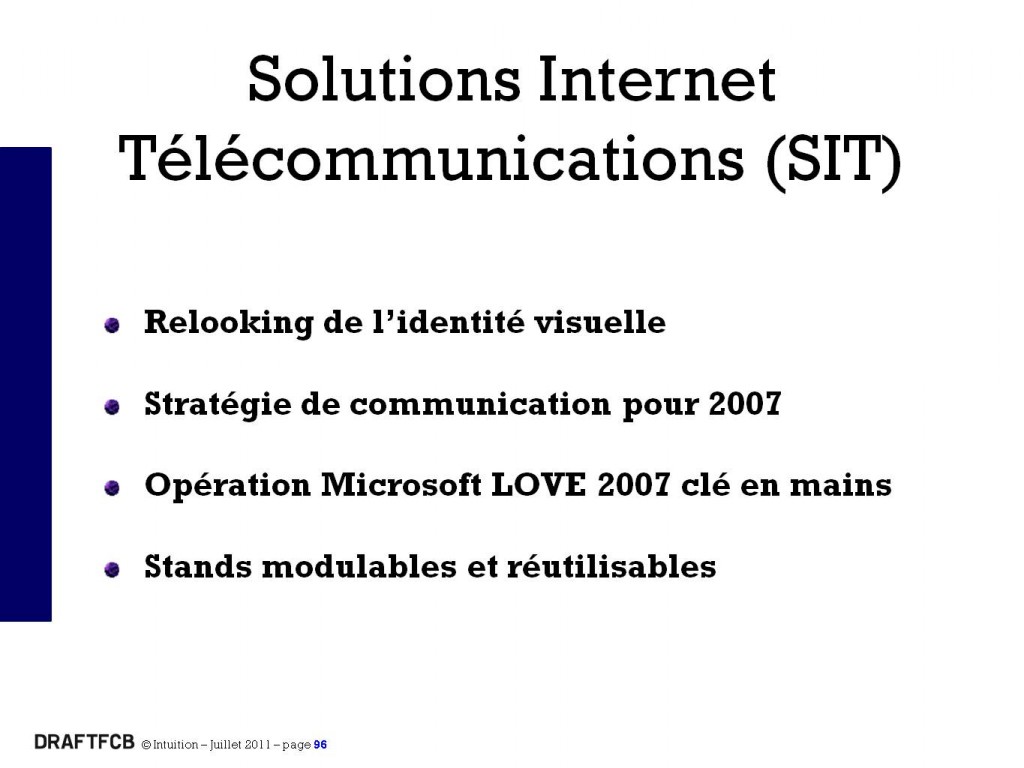 Solutions Internet Télécommunications (SIT)

Relooking de l'identité visuelle

Stratégie de communication pour 2007

Opération Microsoft LOVE 2007 clé en mains

Stands modulables et réutilisables

DRAFTFCB © Intuition – Juillet 2011 – page 96